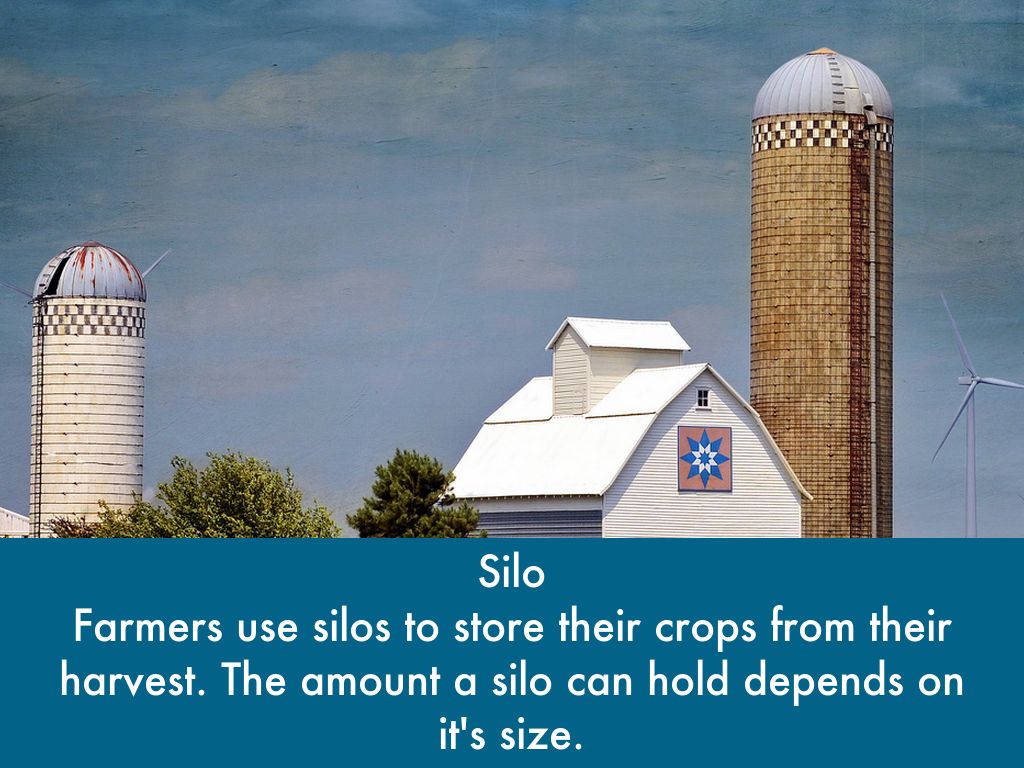 Silo
Farmers use silos to store their crops from their harvest. The amount a silo can hold depends on it's size.